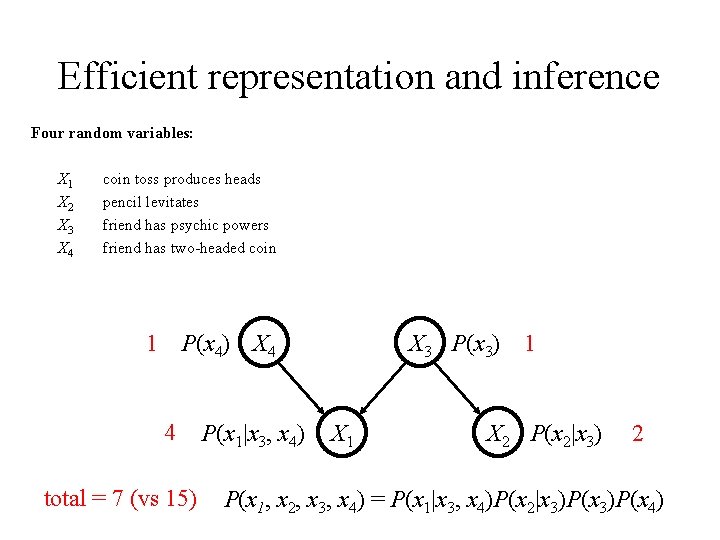 Efficient representation and inference

Four random variables:

$X_1$ coin toss produces heads
$X_2$ pencil levitates
$X_3$ friend has psychic powers
$X_4$ friend has two-headed coin

1 $P(x_4)$ $X_4$

$X_3$ $P(x_3)$ 1

4 $P(x_1|x_3, x_4)$ $X_1$

$X_2$ $P(x_2|x_3)$ 2

total = 7 (vs 15) $P(x_1, x_2, x_3, x_4) = P(x_1|x_3, x_4)P(x_2|x_3)P(x_3)P(x_4)$